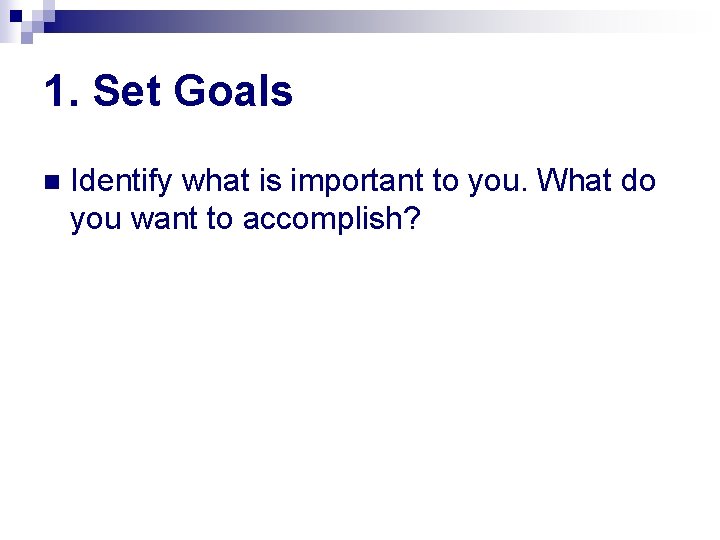 1. Set Goals

Identify what is important to you. What do you want to accomplish?